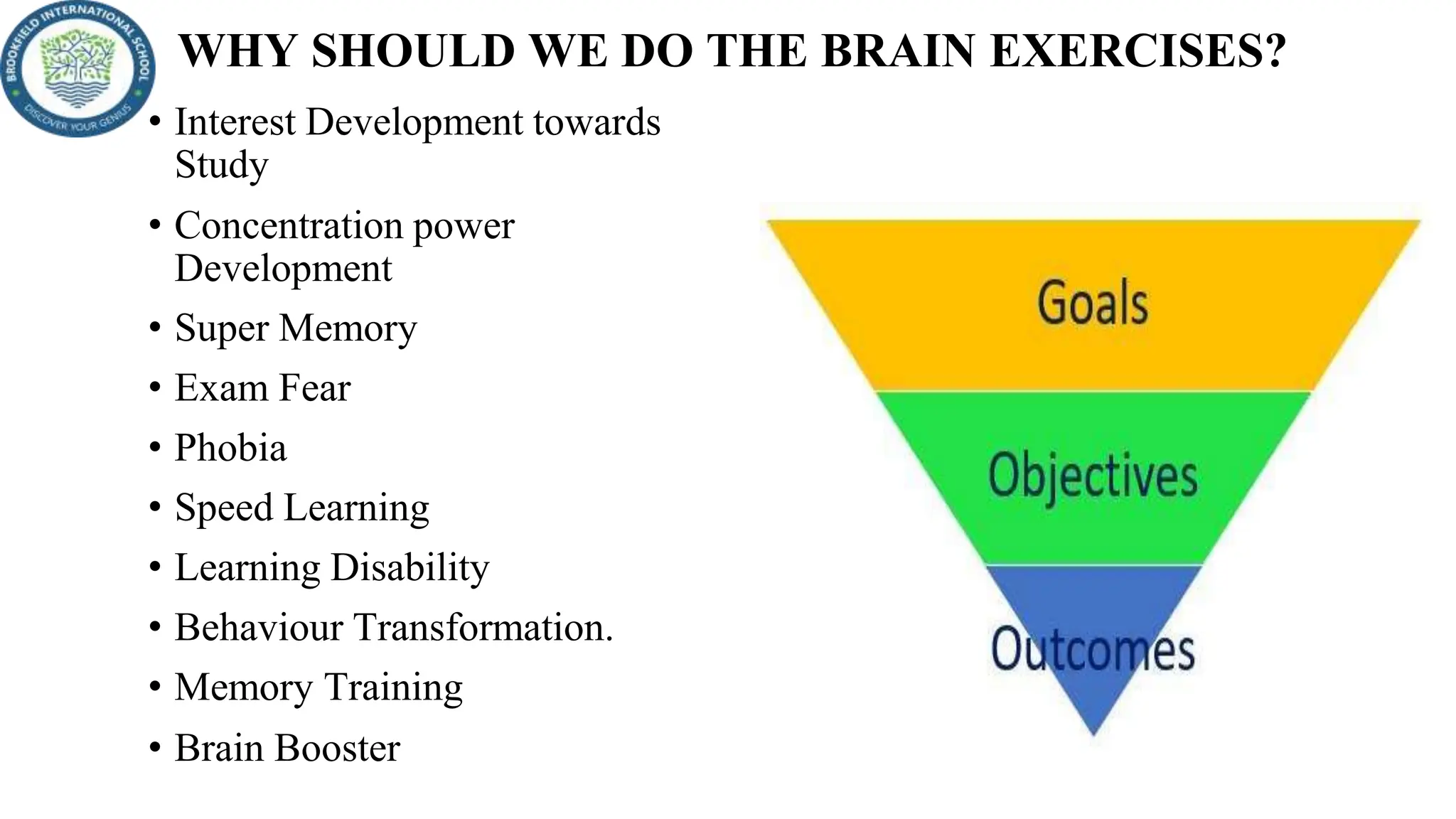 BROOKFIELD INTERNATIONAL SCHOOL
DISCOVER YOUR GENIUS

WHY SHOULD WE DO THE BRAIN EXERCISES?

• Interest Development towards Study
• Concentration power Development
• Super Memory
• Exam Fear
• Phobia
• Speed Learning
• Learning Disability
• Behaviour Transformation.
• Memory Training
• Brain Booster

Goals
Objectives
Outcomes